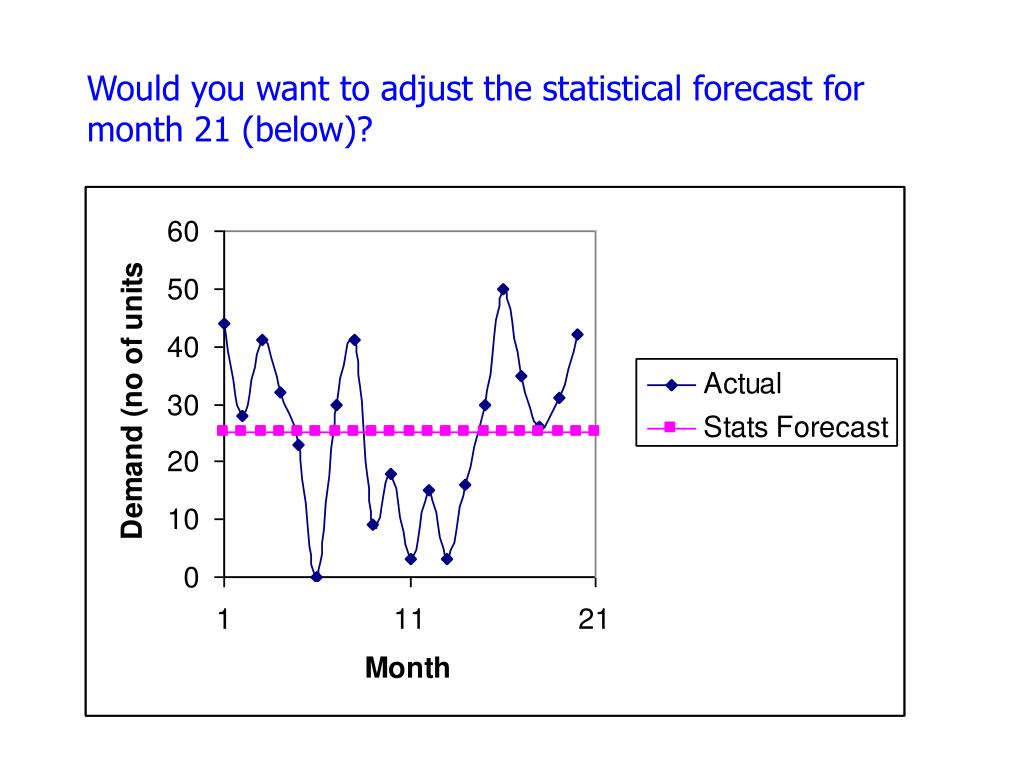 Would you want to adjust the statistical forecast for month 21 (below)?

Demand (no of units

60
50
40
30
20
10
0

1
11
21

Month

Actual
Stats Forecast